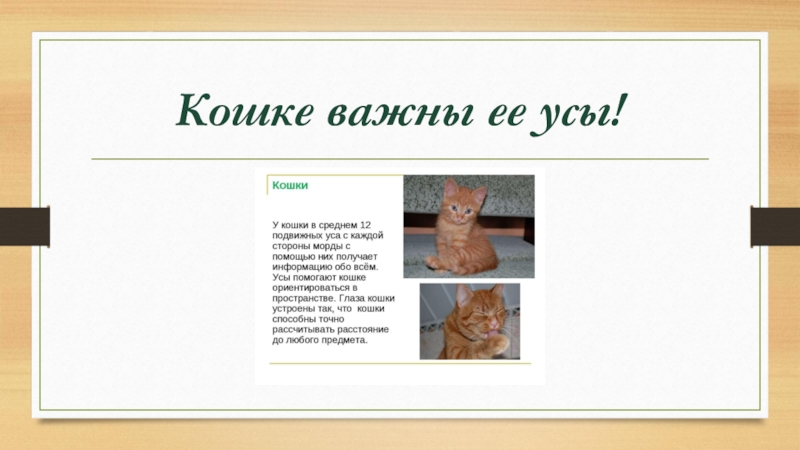 Кошке важны ее усы!

Кошки

У кошки в среднем 12 подвижных уса с каждой стороны морды с помощью них получает информацию обо всём. Усы помогают кошке ориентироваться в пространстве. Глаза кошки устроены так, что кошки способны точно рассчитывать расстояние до любого предмета.